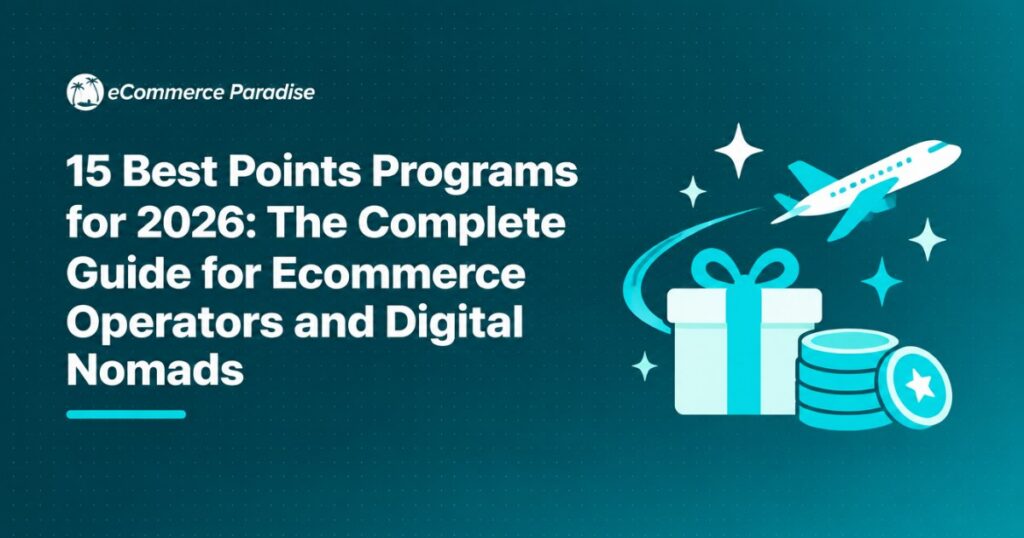 eCommerce Paradise

15 Best Points Programs for 2026: The Complete Guide for Ecommerce Operators and Digital Nomads